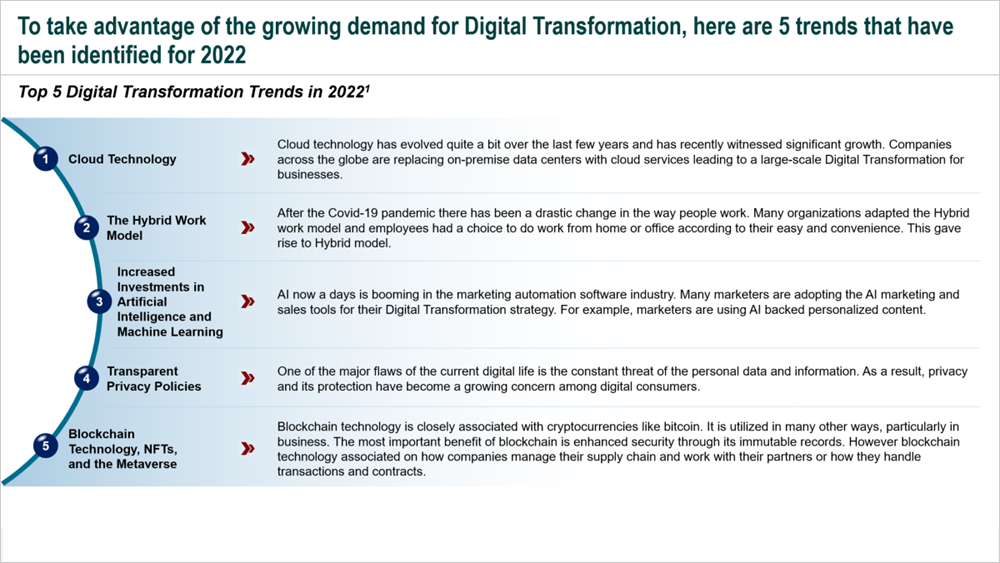 To take advantage of the growing demand for Digital Transformation, here are 5 trends that have been identified for 2022

Top 5 Digital Transformation Trends in 2022$^1$

1 Cloud Technology

Cloud technology has evolved quite a bit over the last few years and has recently witnessed significant growth. Companies across the globe are replacing on-premise data centers with cloud services leading to a large-scale Digital Transformation for businesses.

2 The Hybrid Work Model

After the Covid-19 pandemic there has been a drastic change in the way people work. Many organizations adapted the Hybrid work model and employees had a choice to do work from home or office according to their easy and convenience. This gave rise to Hybrid model.

3 Increased Investments in Artificial Intelligence and Machine Learning

AI now a days is booming in the marketing automation software industry. Many marketers are adopting the AI marketing and sales tools for their Digital Transformation strategy. For example, marketers are using AI backed personalized content.

4 Transparent Privacy Policies

One of the major flaws of the current digital life is the constant threat of the personal data and information. As a result, privacy and its protection have become a growing concern among digital consumers.

5 Blockchain Technology, NFTs, and the Metaverse

Blockchain technology is closely associated with cryptocurrencies like bitcoin. It is utilized in many other ways, particularly in business. The most important benefit of blockchain is enhanced security through its immutable records. However blockchain technology associated on how companies manage their supply chain and work with their partners or how they handle transactions and contracts.